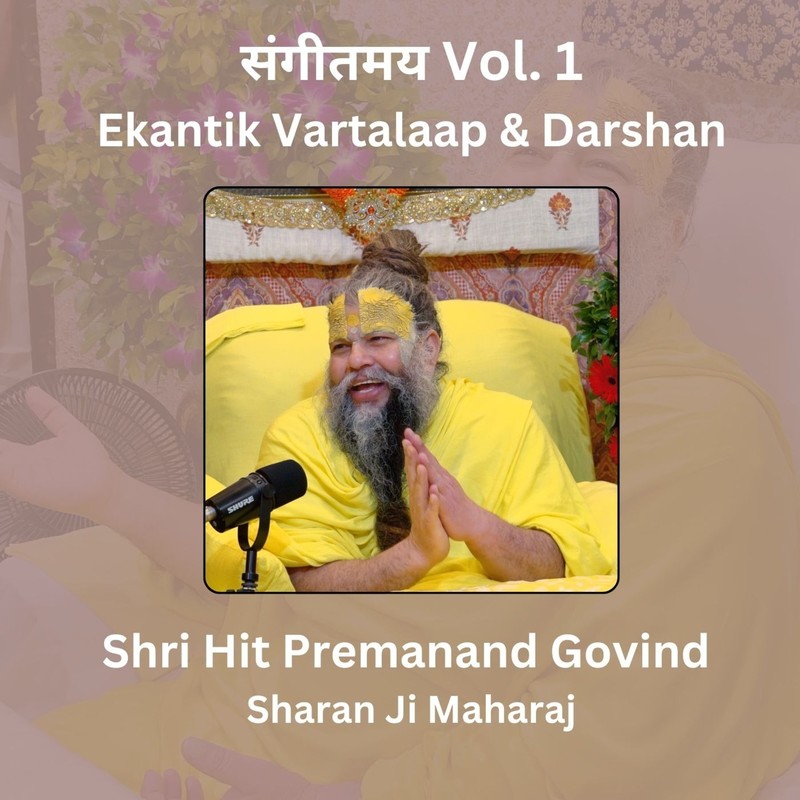 संगीतमय Vol. 1
Ekantik Vartalaap & Darshan

SHURE

Shri Hit Premanand Govind
Sharan Ji Maharaj